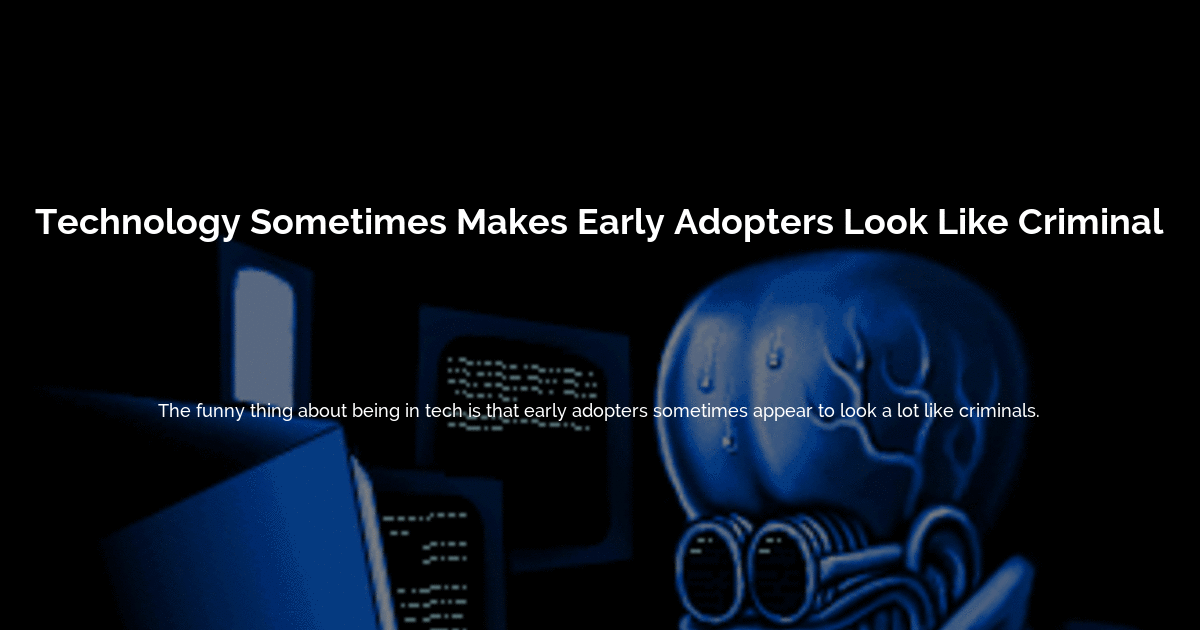 Technology Sometimes Makes Early Adopters Look Like Criminal

The funny thing about being in tech is that early adopters sometimes appear to look a lot like criminals.